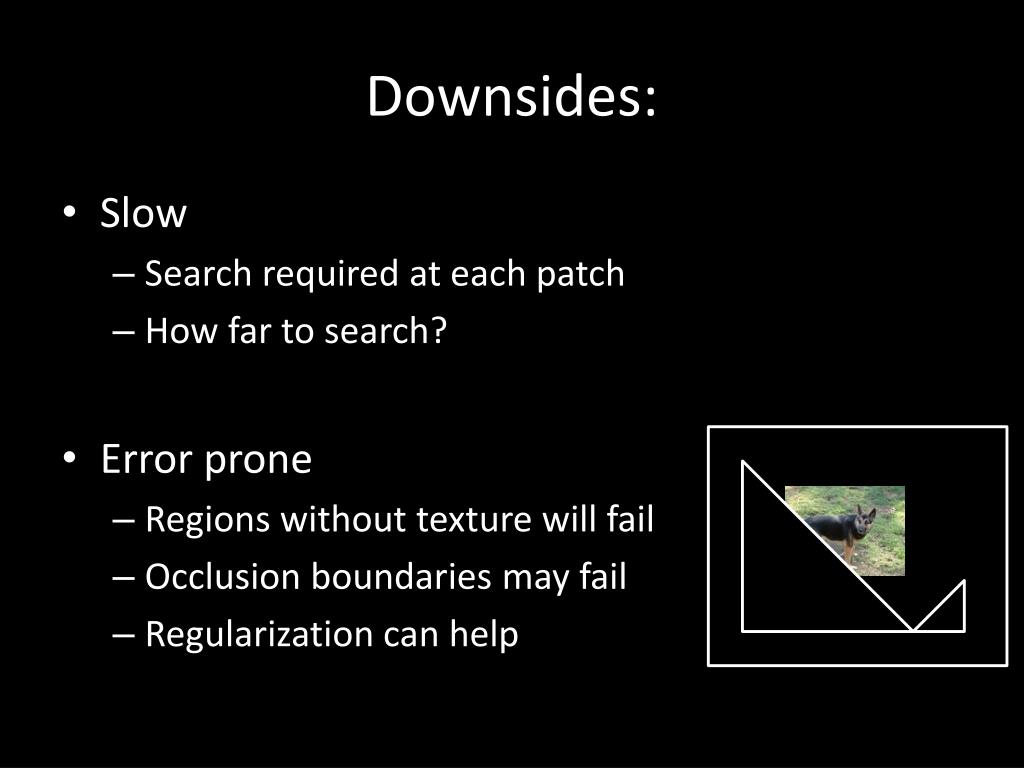 Downsides:

• Slow
– Search required at each patch
– How far to search?

• Error prone
– Regions without texture will fail
– Occlusion boundaries may fail
– Regularization can help